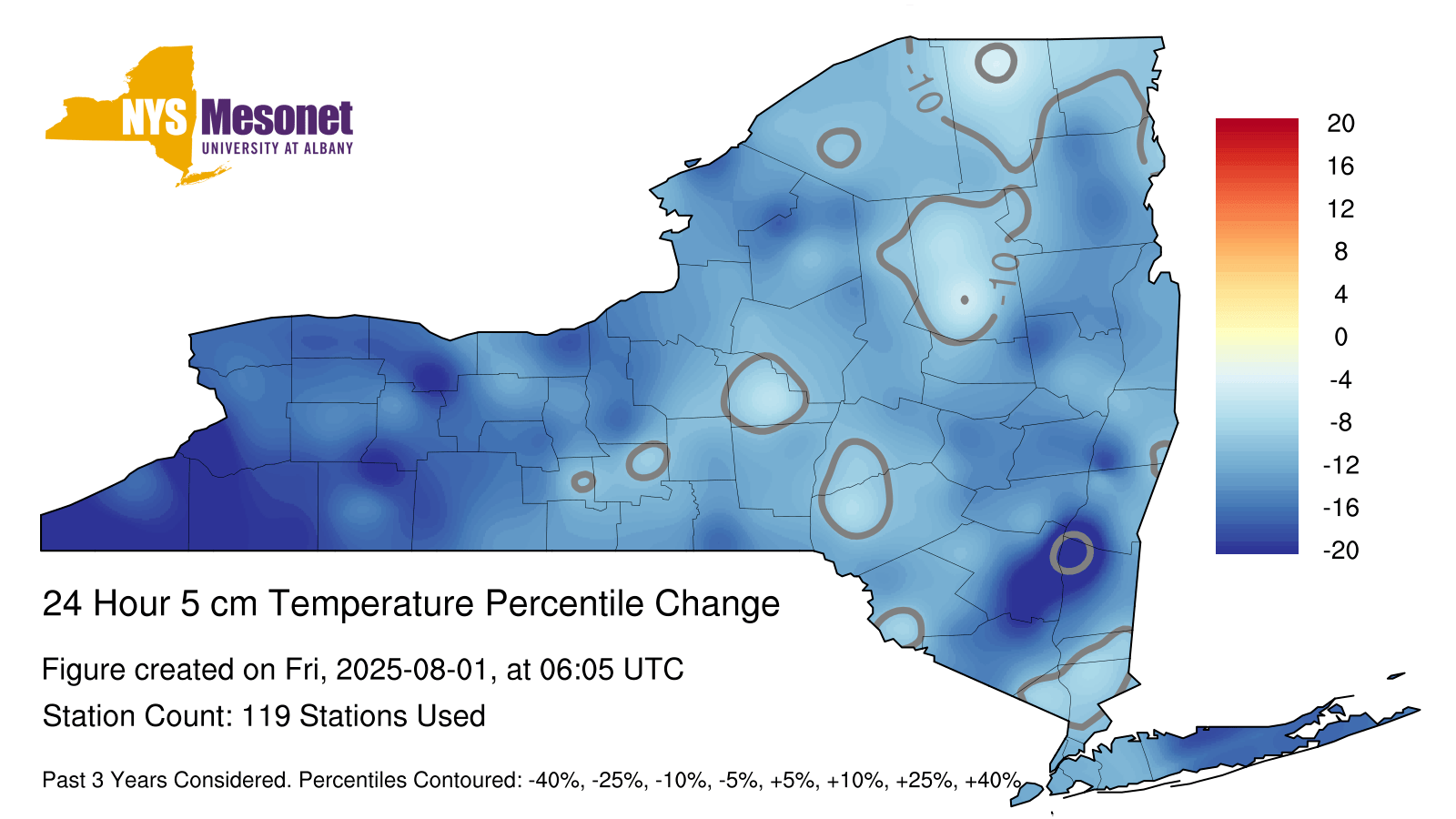 NYS Mesonet
UNIVERSITY AT ALBANY

-10
-10

20
16
12
8
4
0
-4
-8
-12
-16
-20

24 Hour 5 cm Temperature Percentile Change

Figure created on Fri, 2025-08-01, at 06:05 UTC

Station Count: 119 Stations Used

Past 3 Years Considered. Percentiles Contoured: -40%, -25%, -10%, -5%, +5%, +10%, +25%, +40%